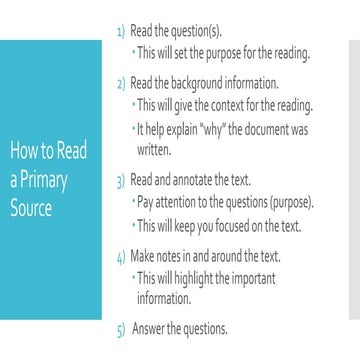 How to Read a Primary Source

1) Read the question(s).
• This will set the purpose for the reading.

2) Read the background information.
• This will give the context for the reading.
• It help explain "why" the document was written.

3) Read and annotate the text.
• Pay attention to the questions (purpose).
• This will keep you focused on the text.

4) Make notes in and around the text.
• This will highlight the important information.

5) Answer the questions.